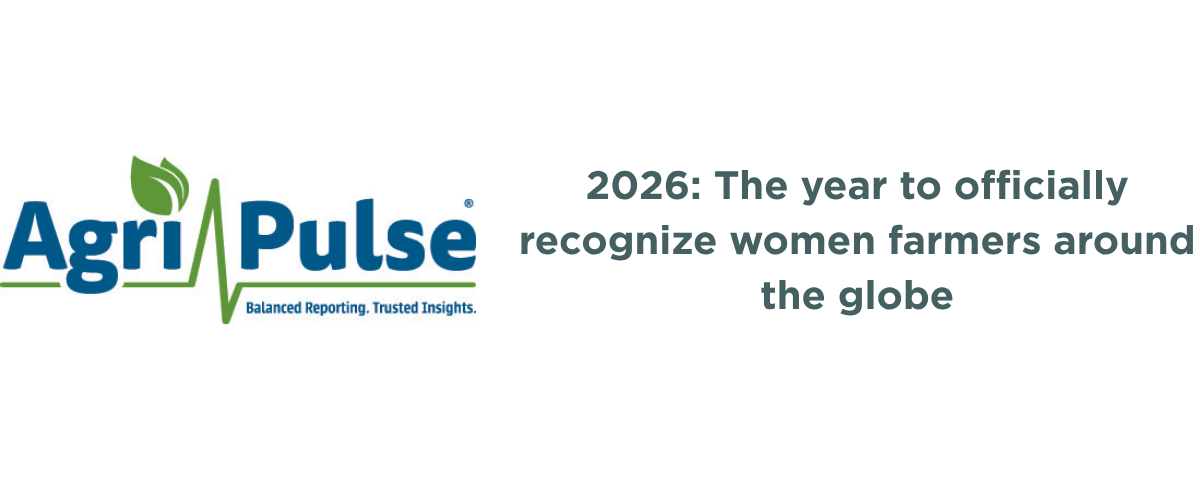 Agri Pulse®
Balanced Reporting. Trusted Insights.

2026: The year to officially recognize women farmers around the globe